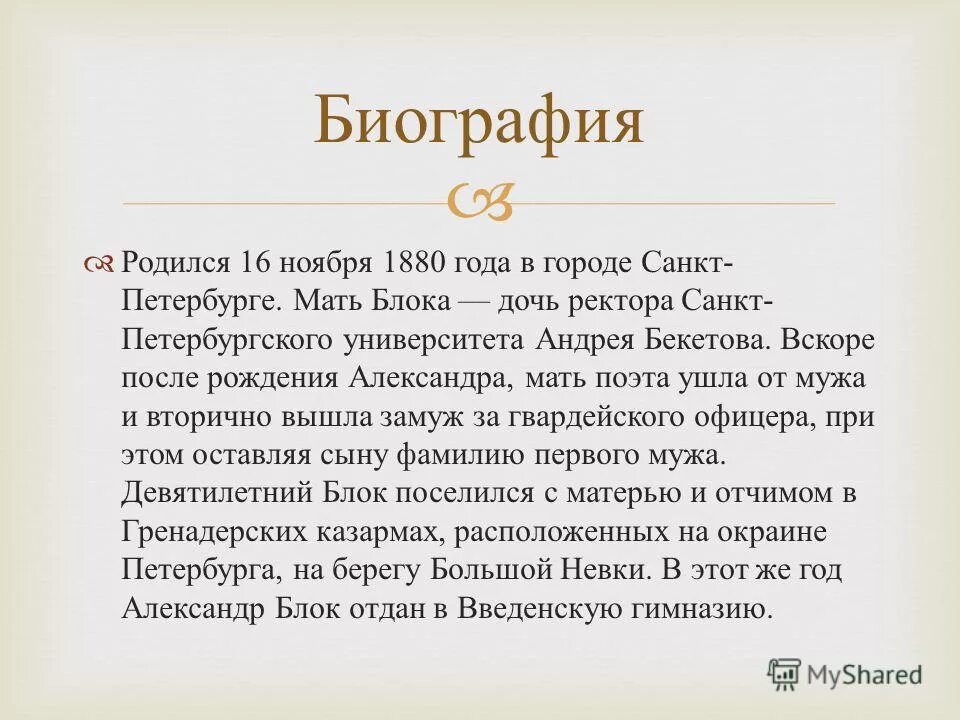 Биография

Родился 16 ноября 1880 года в городе Санкт-Петербурге. Мать Блока — дочь ректора Санкт-Петербургского университета Андрея Бекетова. Вскоре после рождения Александра, мать поэта ушла от мужа и вторично вышла замуж за гвардейского офицера, при этом оставляя сыну фамилию первого мужа. Девятилетний Блок поселился с матерью и отчимом в Гренадерских казармах, расположенных на окраине Петербурга, на берегу Большой Невки. В этот же год Александр Блок отдан в Введенскую гимназию.

MyShared